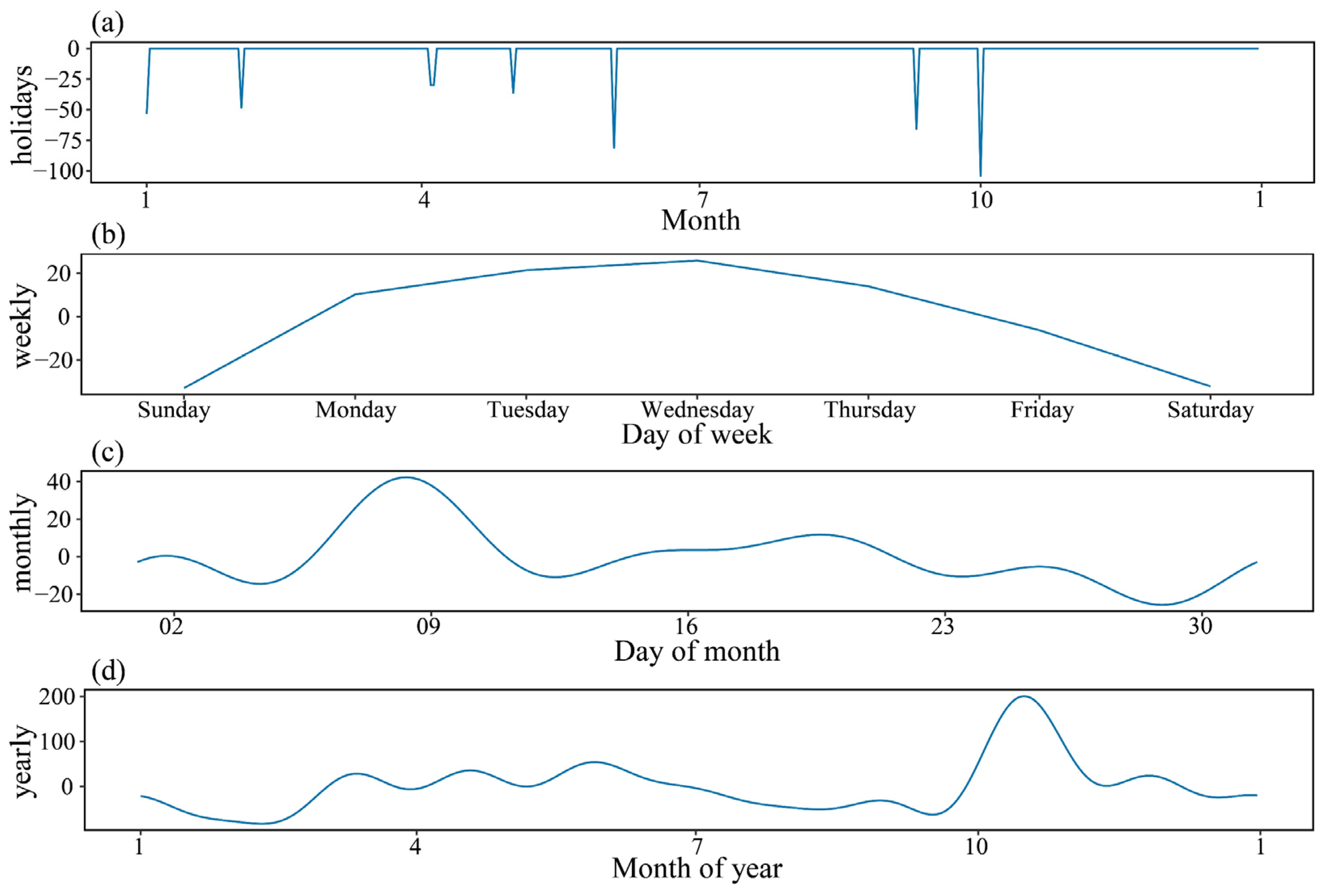 (a)

holidays

0
−25
−50
−75
−100

1
4
7
10
1
Month

(b)

weekly

20
0
−20

Sunday
Monday
Tuesday
Wednesday
Thursday
Friday
Saturday
Day of week

(c)

monthly

40
20
0
−20

02
09
16
23
30
Day of month

(d)

yearly

200
100
0

1
4
7
10
1
Month of year